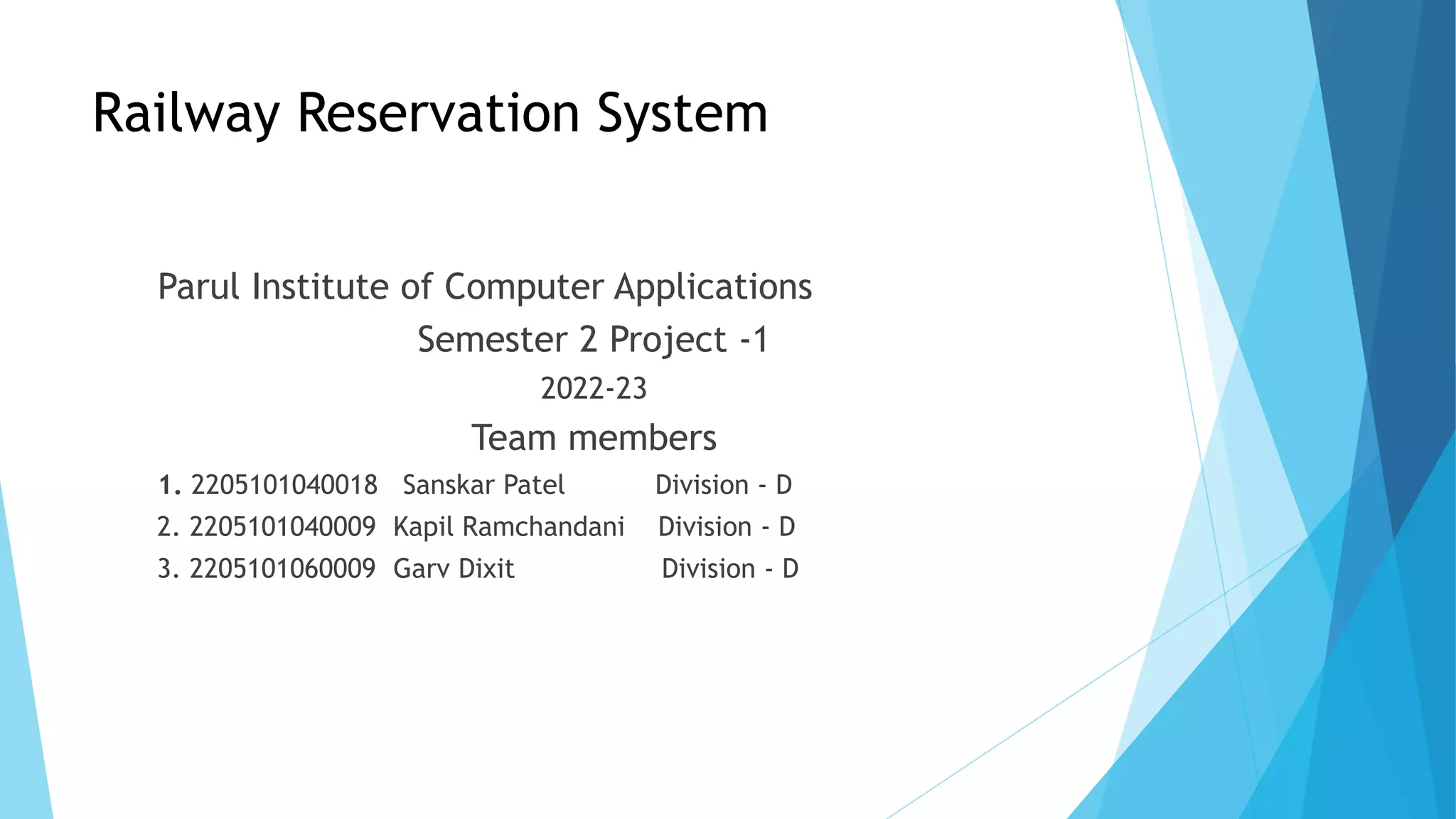 Railway Reservation System

Parul Institute of Computer Applications
Semester 2 Project -1
2022-23
Team members
1. 2205101040018 Sanskar Patel Division - D
2. 2205101040009 Kapil Ramchandani Division - D
3. 2205101060009 Garv Dixit Division - D